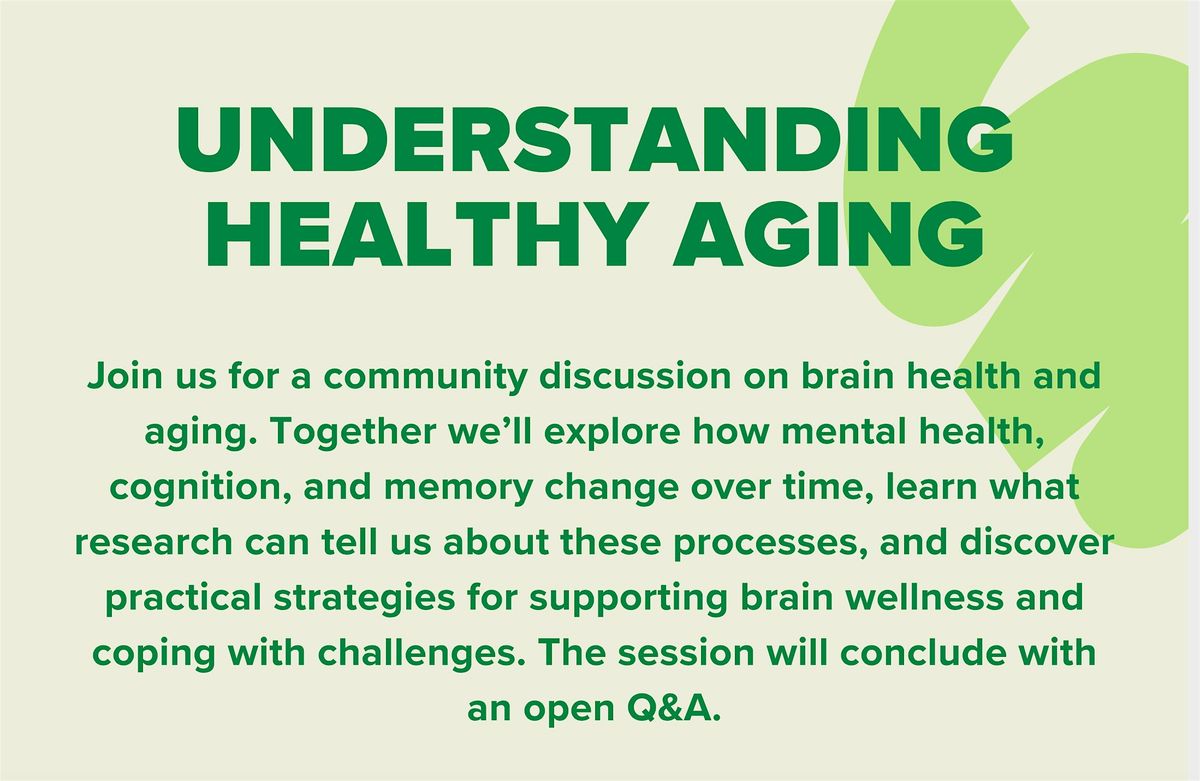 UNDERSTANDING HEALTHY AGING

Join us for a community discussion on brain health and aging. Together we'll explore how mental health, cognition, and memory change over time, learn what research can tell us about these processes, and discover practical strategies for supporting brain wellness and coping with challenges. The session will conclude with an open Q&A.